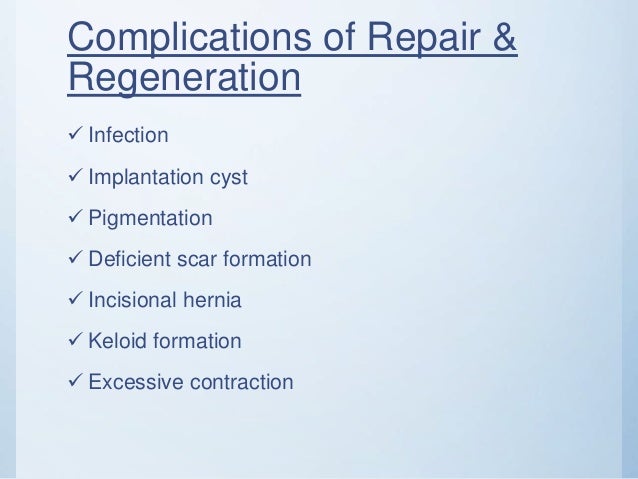 Complications of Repair & Regeneration

✓ Infection

✓ Implantation cyst

✓ Pigmentation

✓ Deficient scar formation

✓ Incisional hernia

✓ Keloid formation

✓ Excessive contraction